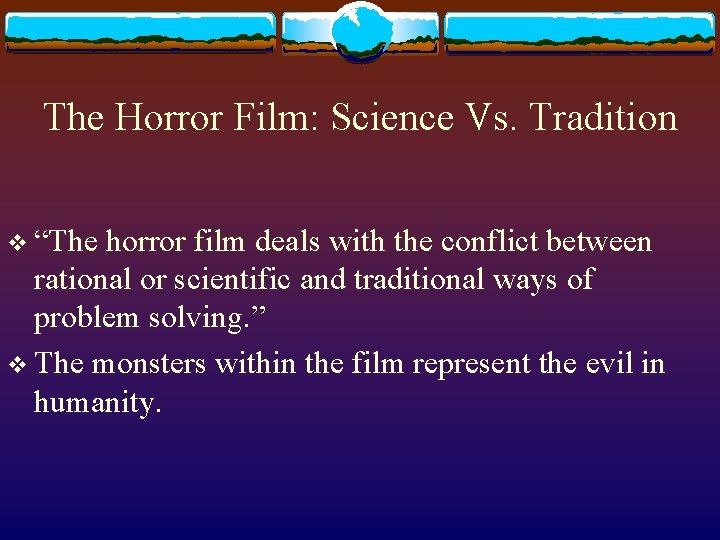 The Horror Film: Science Vs. Tradition

❖ “The horror film deals with the conflict between rational or scientific and traditional ways of problem solving.”

❖ The monsters within the film represent the evil in humanity.